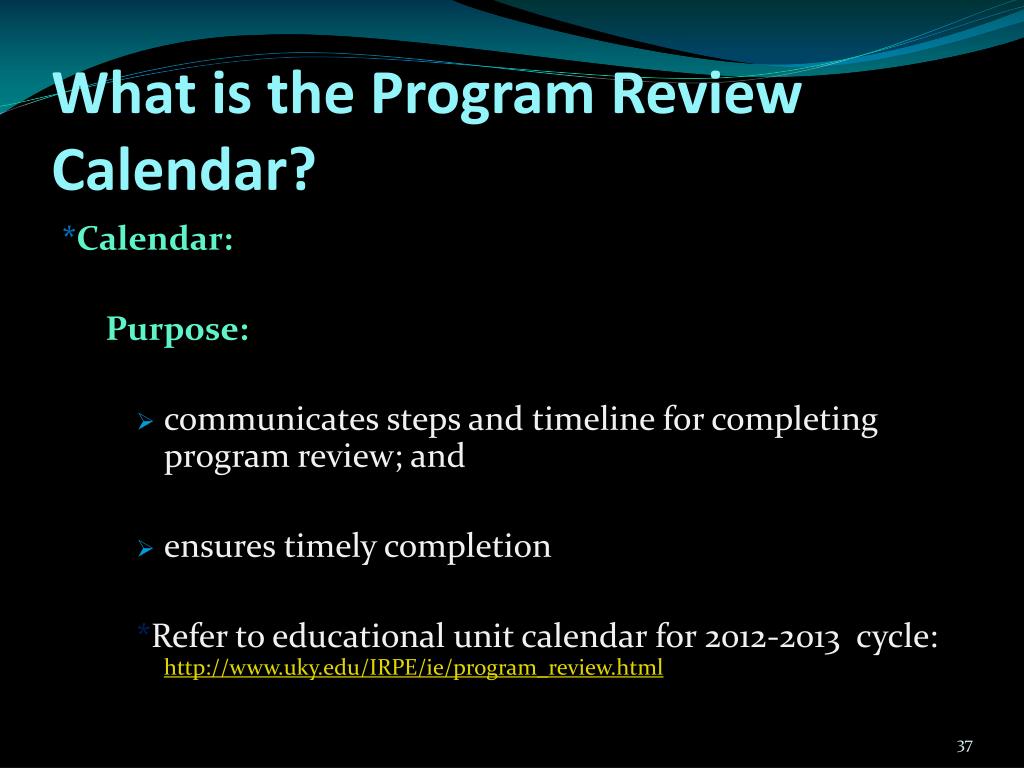 What is the Program Review Calendar?

*Calendar:

Purpose:

➢ communicates steps and timeline for completing program review; and

➢ ensures timely completion

*Refer to educational unit calendar for 2012-2013 cycle: http://www.uky.edu/IRPE/ie/program_review.html

37